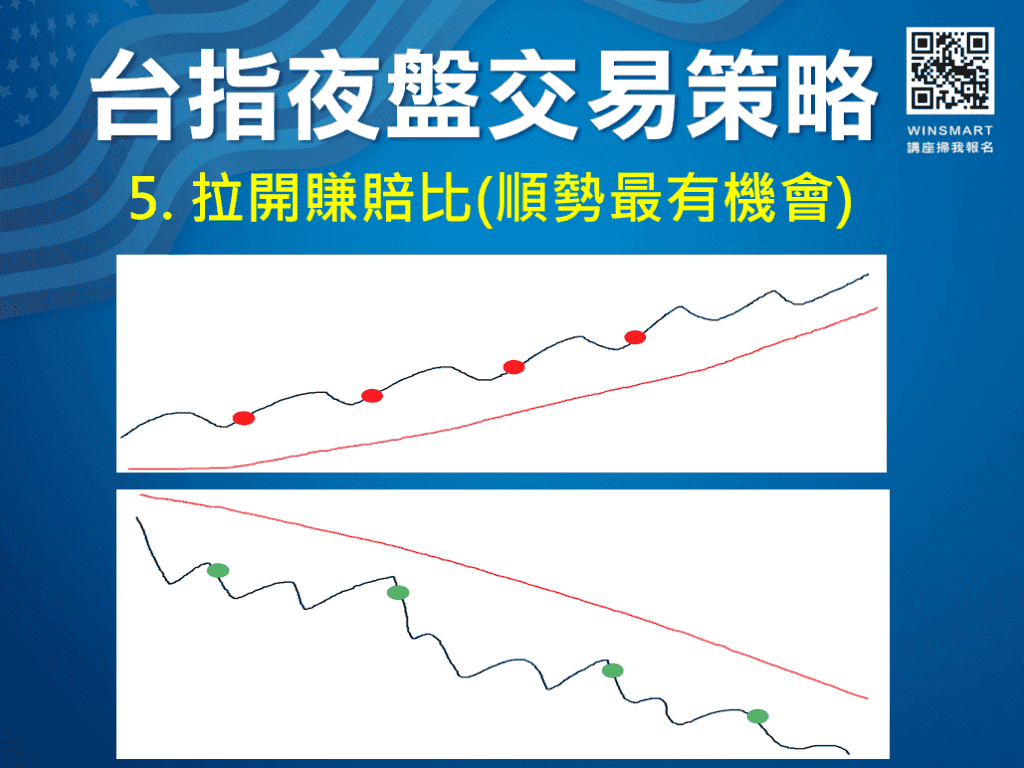 台指夜盤交易策略

WINSMART
講座掃我報名

5. 拉開賺賠比(順勢最有機會)